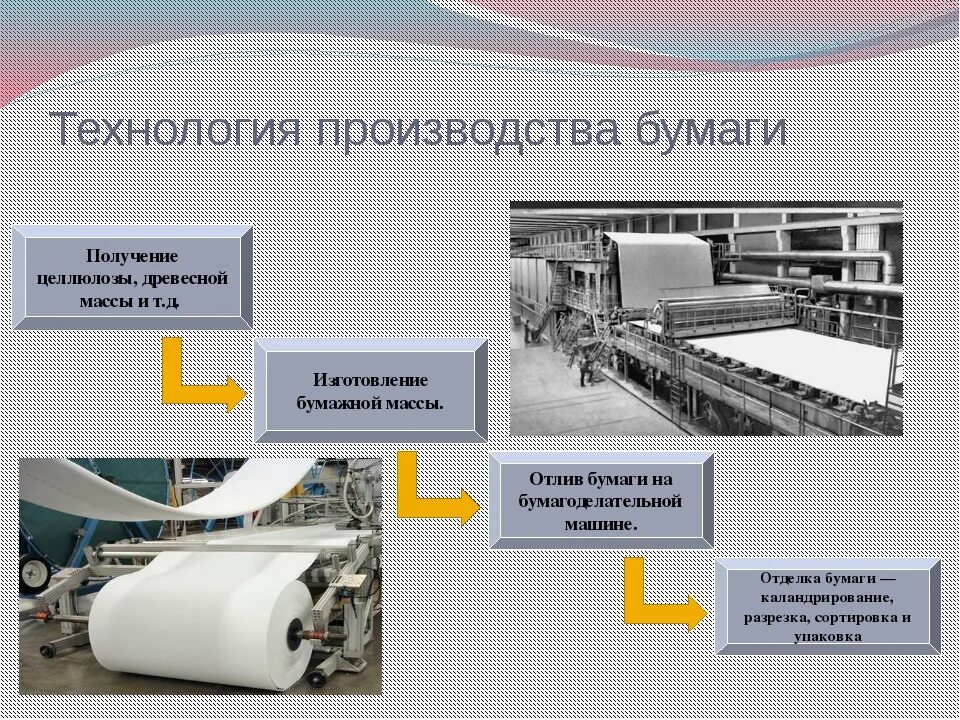 Технология производства бумаги

Получение целлюлозы, древесной массы и т.д.

Изготовление бумажной массы.

Отлив бумаги на бумагоделательной машине.

Отделка бумаги — каландрирование, разрезка, сортировка и упаковка